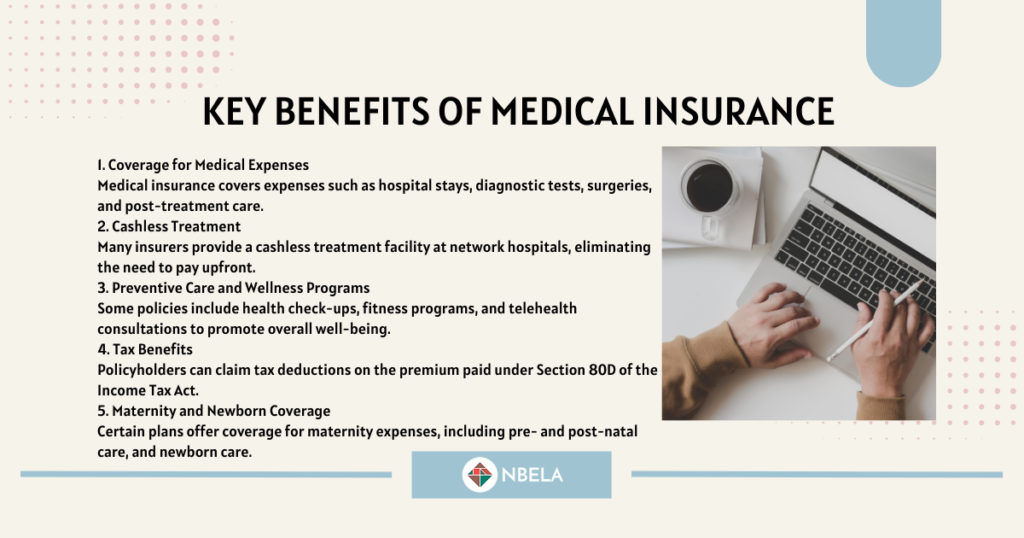 KEY BENEFITS OF MEDICAL INSURANCE

1. Coverage for Medical Expenses
Medical insurance covers expenses such as hospital stays, diagnostic tests, surgeries, and post-treatment care.
2. Cashless Treatment
Many insurers provide a cashless treatment facility at network hospitals, eliminating the need to pay upfront.
3. Preventive Care and Wellness Programs
Some policies include health check-ups, fitness programs, and telehealth consultations to promote overall well-being.
4. Tax Benefits
Policyholders can claim tax deductions on the premium paid under Section 80D of the Income Tax Act.
5. Maternity and Newborn Coverage
Certain plans offer coverage for maternity expenses, including pre- and post-natal care, and newborn care.

NBELA